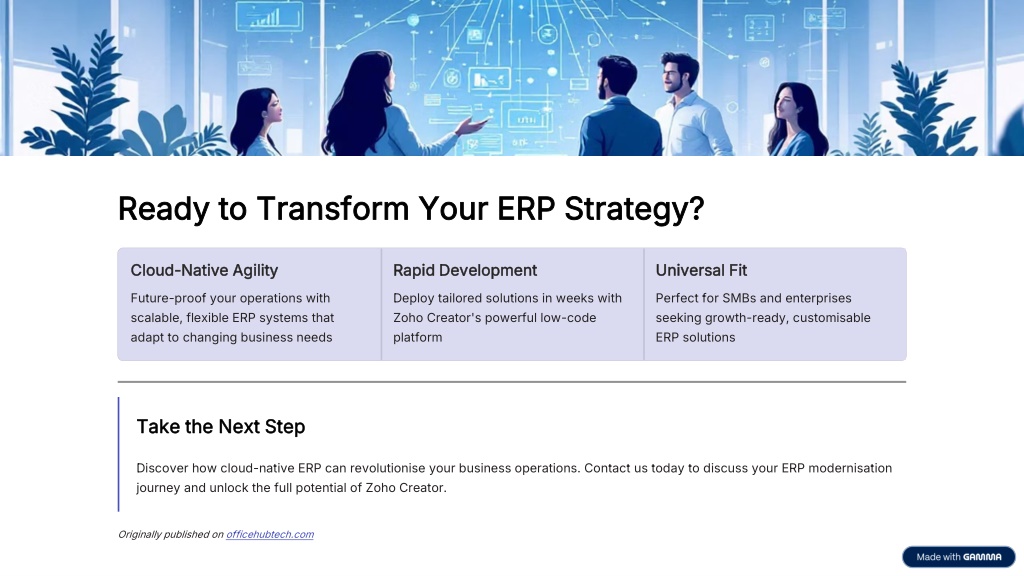 Ready to Transform Your ERP Strategy?

Cloud-Native Agility

Future-proof your operations with scalable, flexible ERP systems that adapt to changing business needs

Rapid Development

Deploy tailored solutions in weeks with Zoho Creator's powerful low-code platform

Universal Fit

Perfect for SMBs and enterprises seeking growth-ready, customisable ERP solutions

Take the Next Step

Discover how cloud-native ERP can revolutionise your business operations. Contact us today to discuss your ERP modernisation journey and unlock the full potential of Zoho Creator.

Originally published on officehubtech.com

Made with GAMMA